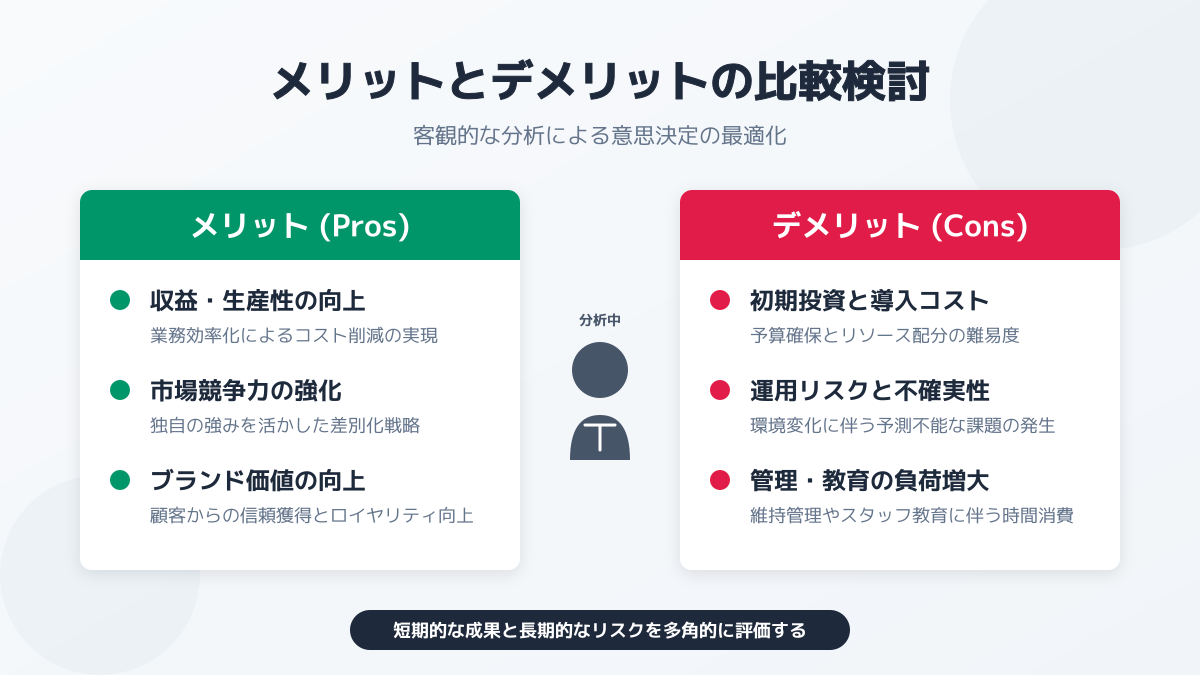 メリットとデメリットの比較検討

客観的な分析による意思決定の最適化

メリット (Pros)

収益・生産性の向上
業務効率化によるコスト削減の実現

市場競争力の強化
独自の強みを活かした差別化戦略

ブランド価値の向上
顧客からの信頼獲得とロイヤリティ向上

分析中

デメリット (Cons)

初期投資と導入コスト
予算確保とリソース配分の難易度

運用リスクと不確実性
環境変化に伴う予測不能な課題の発生

管理・教育の負荷増大
維持管理やスタッフ教育に伴う時間消費

短期的な成果と長期的なリスクを多角的に評価する